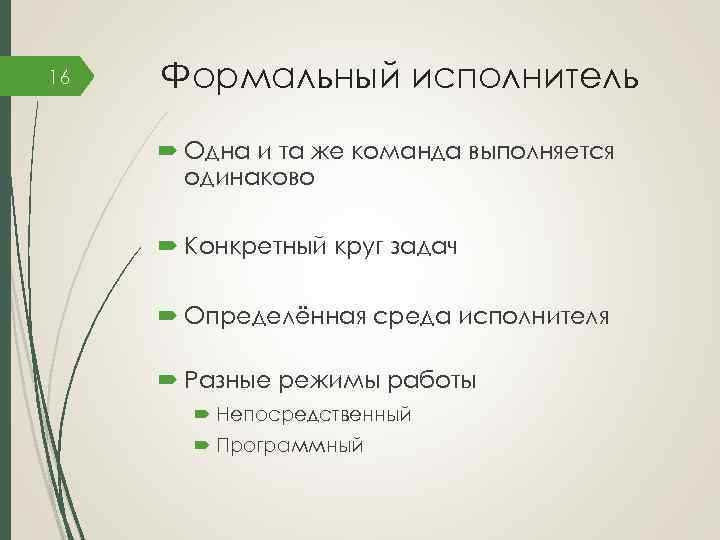 16

Формальный исполнитель

Одна и та же команда выполняется одинаково

Конкретный круг задач

Определённая среда исполнителя

Разные режимы работы

Непосредственный

Программный